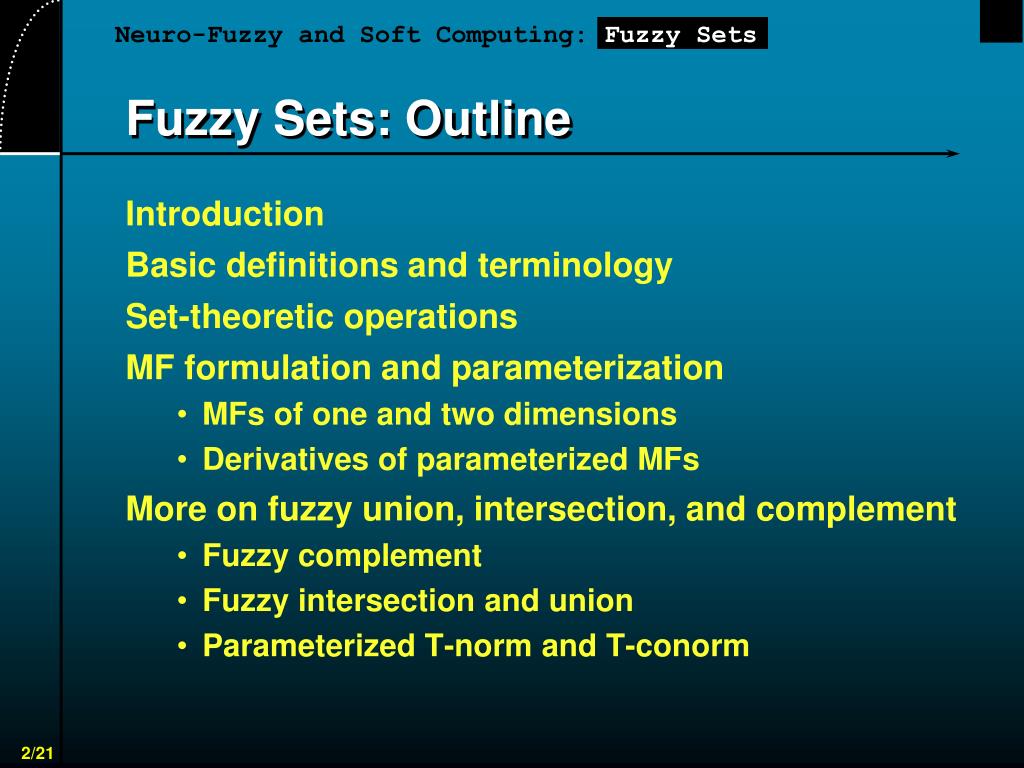 Neuro-Fuzzy and Soft Computing: Fuzzy Sets

Fuzzy Sets: Outline

Introduction
Basic definitions and terminology
Set-theoretic operations
MF formulation and parameterization
• MFs of one and two dimensions
• Derivatives of parameterized MFs
More on fuzzy union, intersection, and complement
• Fuzzy complement
• Fuzzy intersection and union
• Parameterized T-norm and T-conorm

2/21